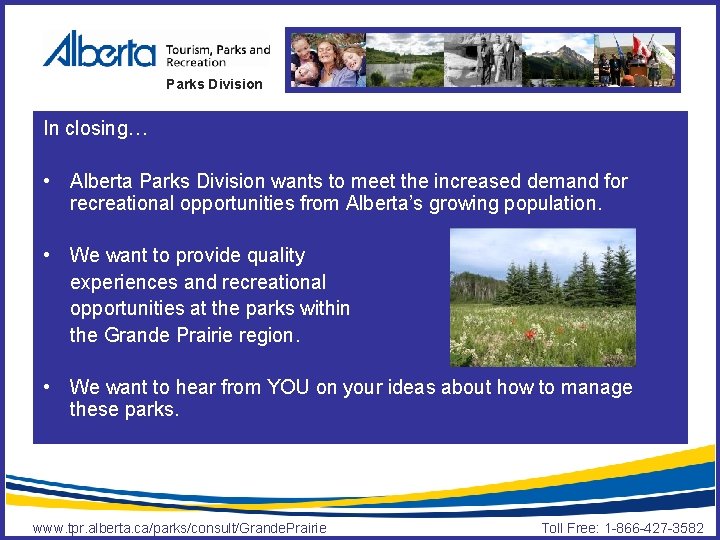 Alberta Tourism, Parks and Recreation

Parks Division

In closing…

• Alberta Parks Division wants to meet the increased demand for recreational opportunities from Alberta's growing population.

• We want to provide quality experiences and recreational opportunities at the parks within the Grande Prairie region.

• We want to hear from YOU on your ideas about how to manage these parks.

www.tpr.alberta.ca/parks/consult/GrandePrairie

Toll Free: 1-866-427-3582